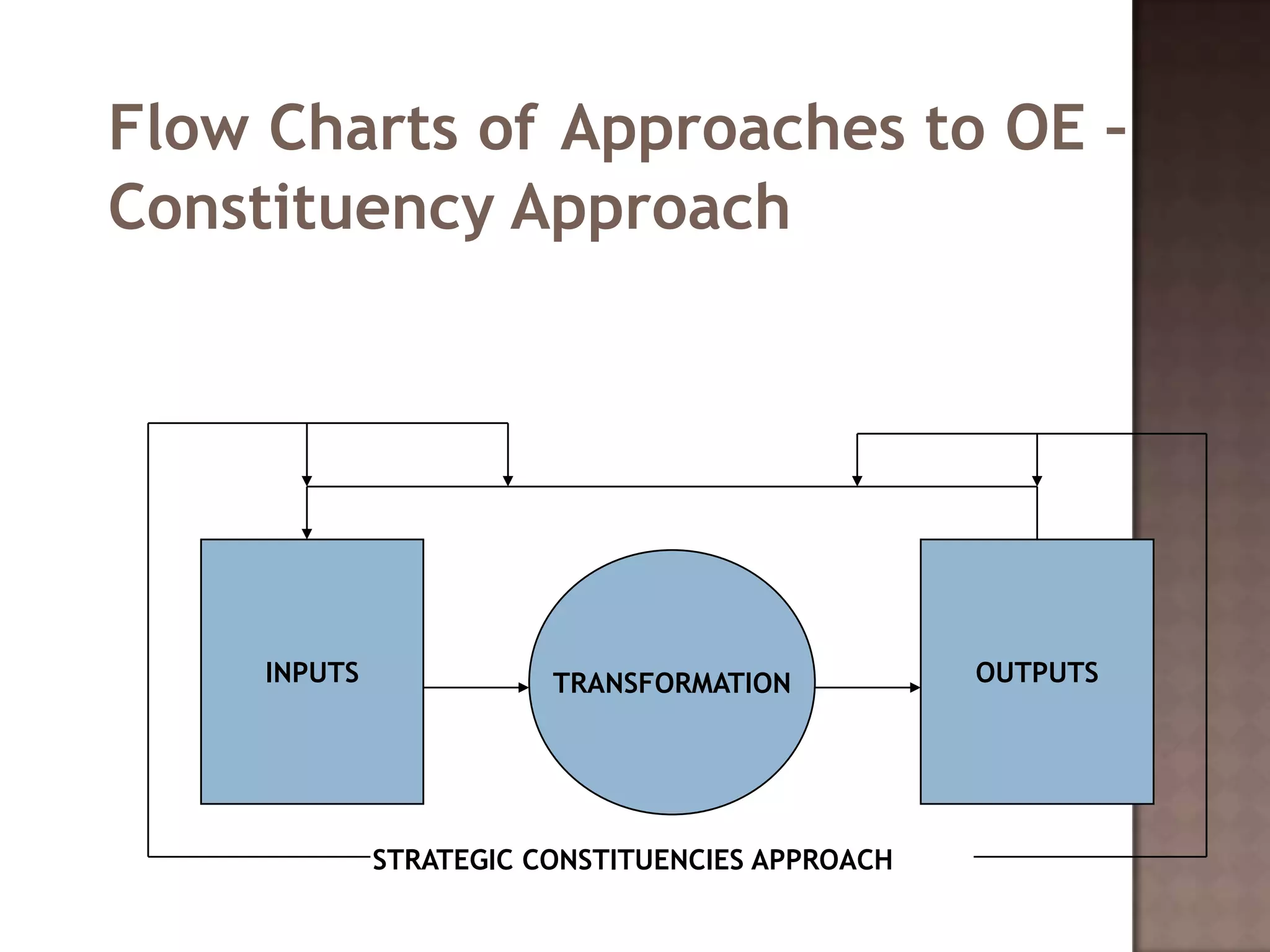 Flow Charts of Approaches to OE – Constituency Approach

INPUTS

TRANSFORMATION

OUTPUTS

STRATEGIC CONSTITUENCIES APPROACH